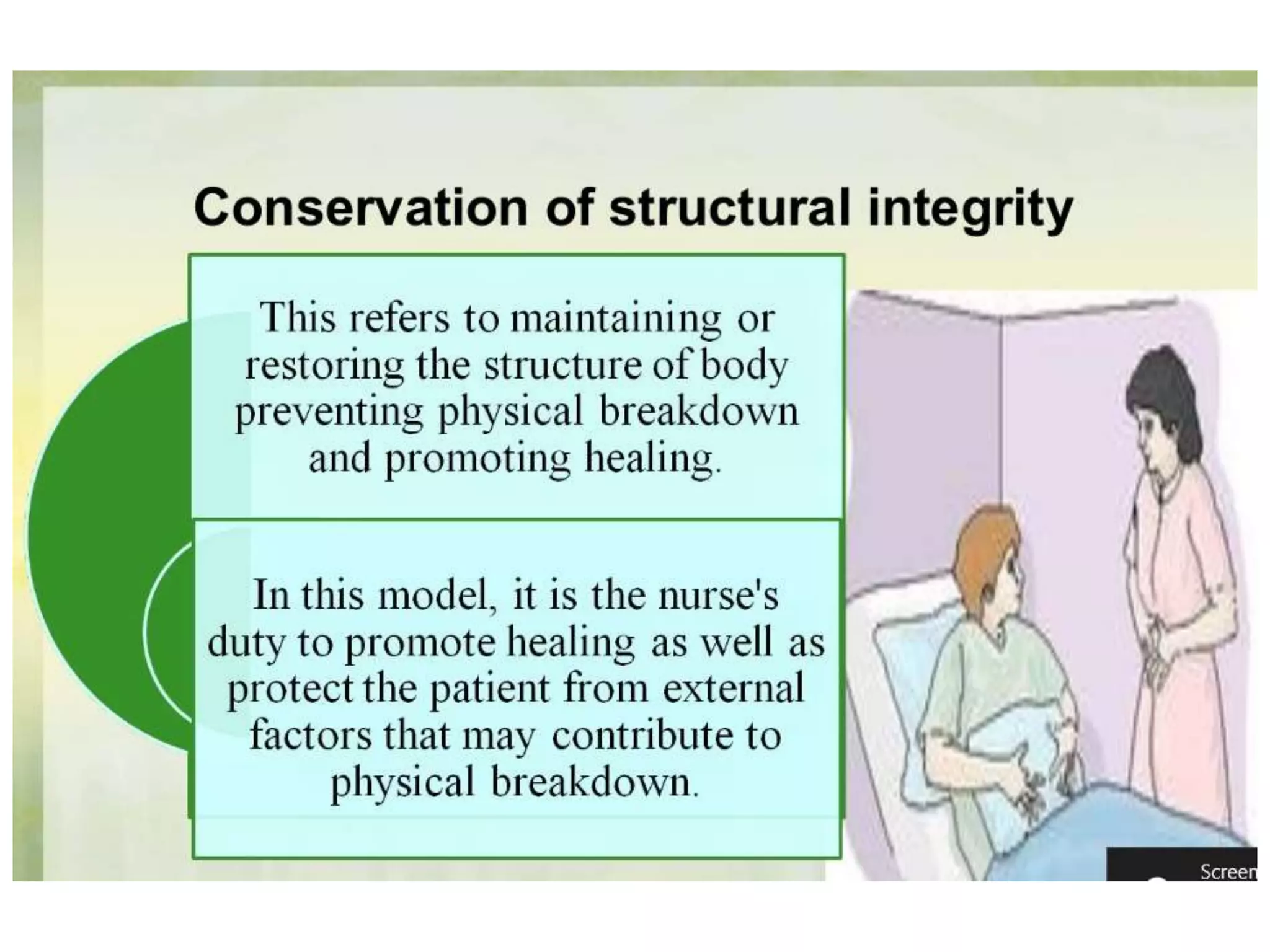 Conservation of structural integrity

This refers to maintaining or restoring the structure of body preventing physical breakdown and promoting healing.

In this model, it is the nurse's duty to promote healing as well as protect the patient from external factors that may contribute to physical breakdown.

Screen